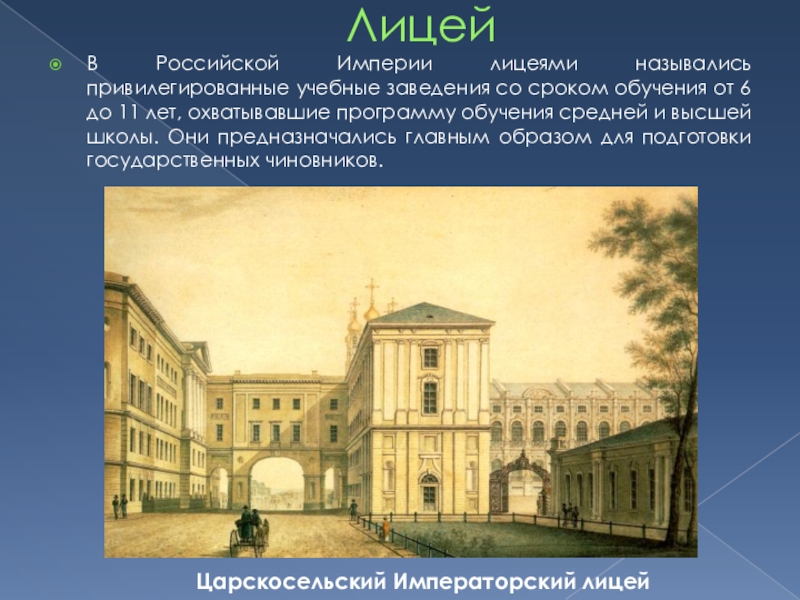 Лицей

В Российской Империи лицеями назывались привилегированные учебные заведения со сроком обучения от 6 до 11 лет, охватывавшие программу обучения средней и высшей школы. Они предназначались главным образом для подготовки государственных чиновников.

Царскосельский Императорский лицей